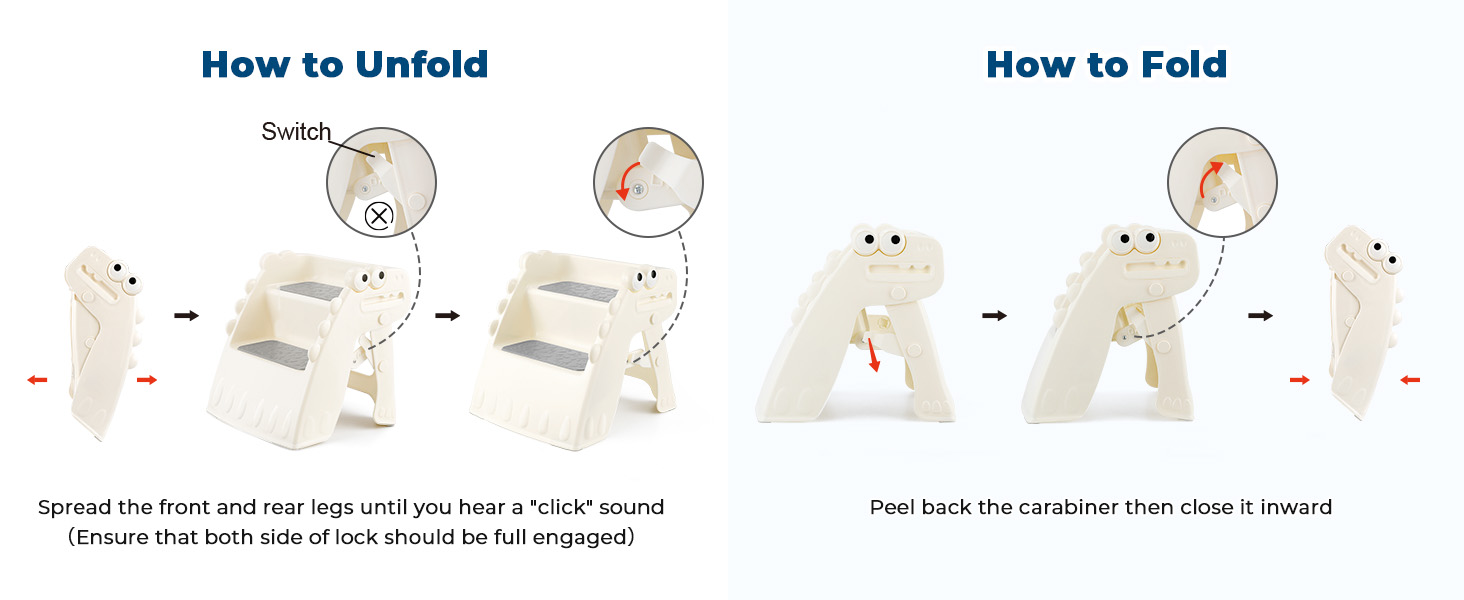 How to Unfold

Switch

Spread the front and rear legs until you hear a "click" sound (Ensure that both side of lock should be full engaged)

How to Fold

Peel back the carabiner then close it inward